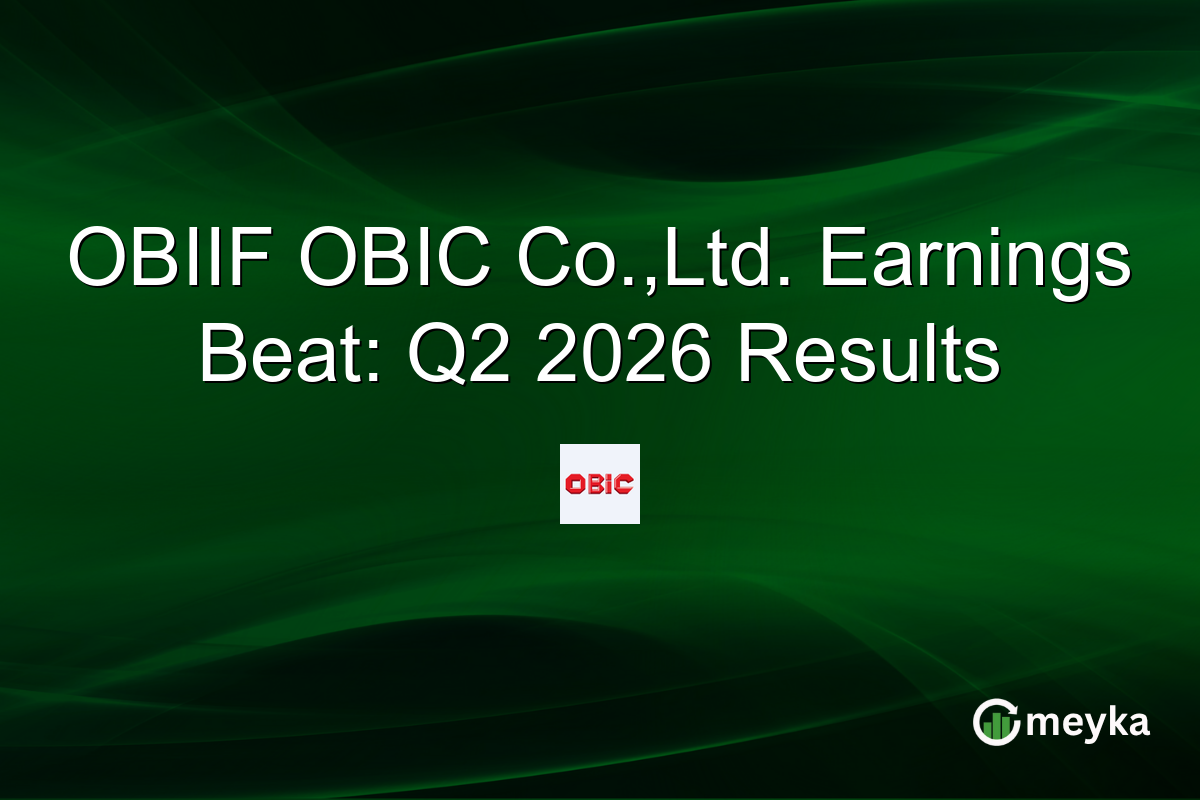 OBIIF OBIC Co.,Ltd. Earnings Beat: Q2 2026 Results

OBIC

meyka